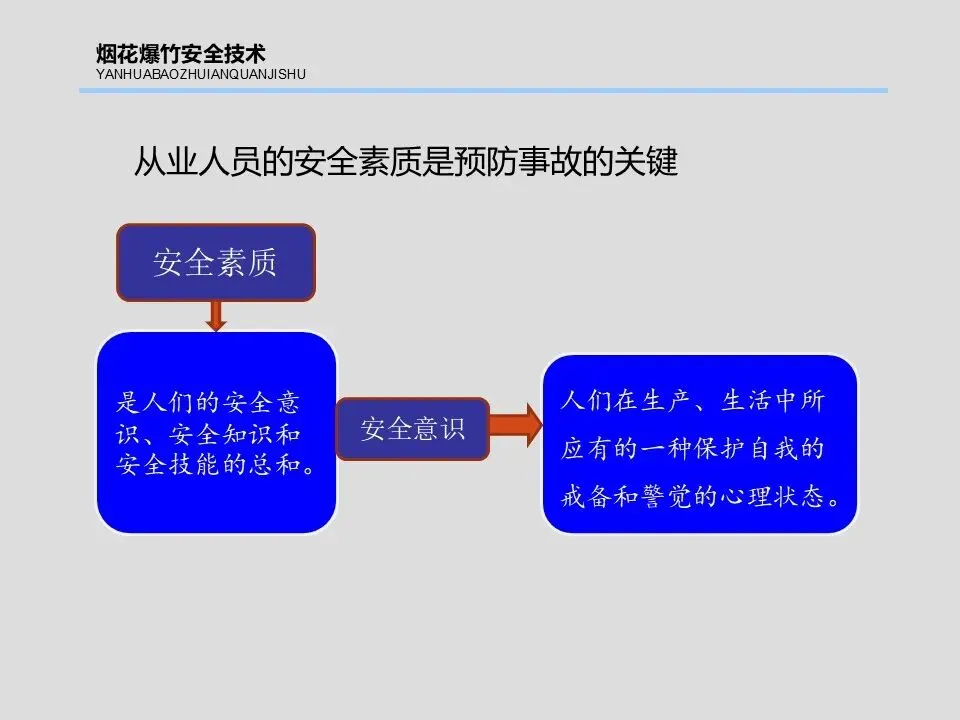 烟花爆竹安全技术
YANHUABAOZHUIANQUANJISHU

从业人员的安全素质是预防事故的关键

安全素质

是人们的安全意识、安全知识和安全技能的总和。

安全意识

人们在生产、生活中所应有的一种保护自我的戒备和警觉的心理状态。